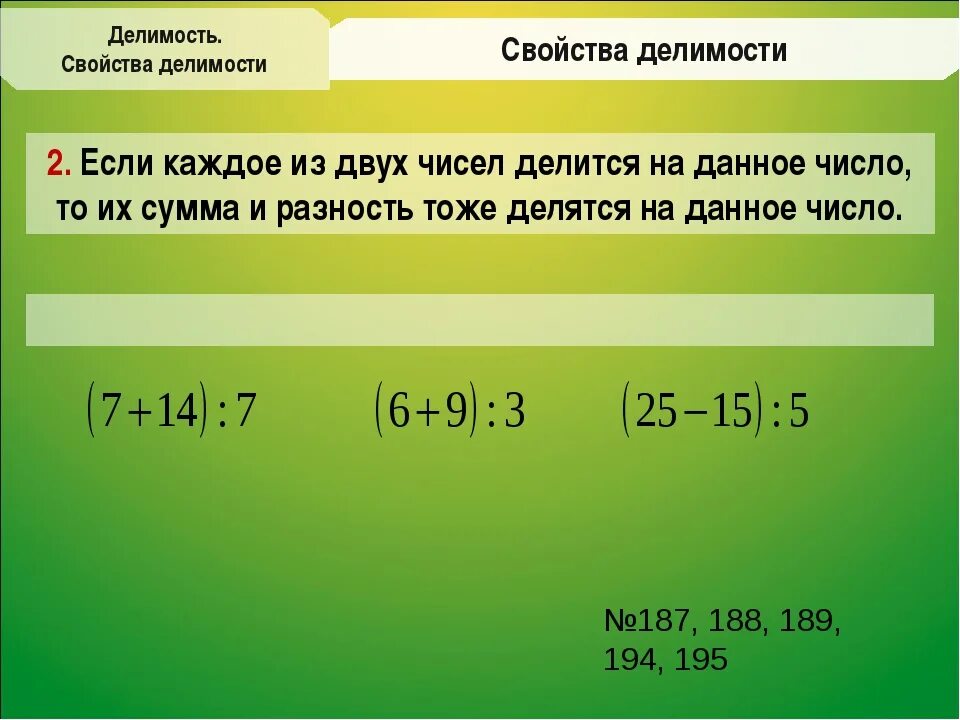 Делимость.
Свойства делимости

Свойства делимости

2. Если каждое из двух чисел делится на данное число, то их сумма и разность тоже делятся на данное число.

$(7+14):7$ $(6+9):3$ $(25-15):5$

№187, 188, 189, 194, 195